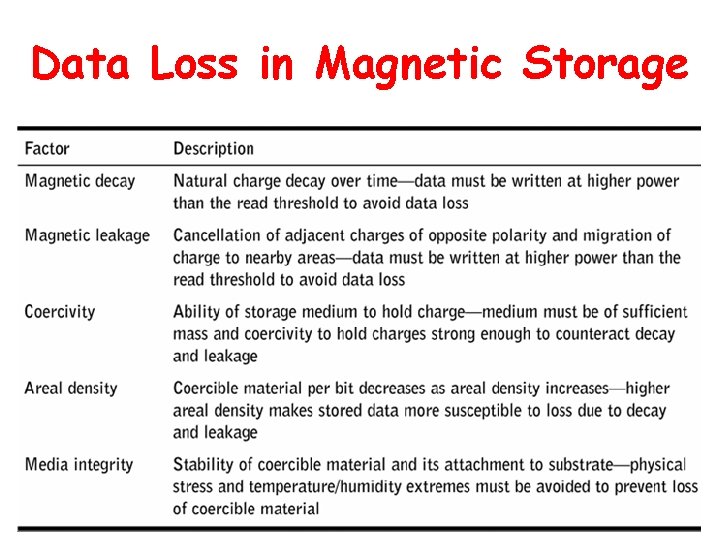 Data Loss in Magnetic Storage

| Factor | Description |
|---|---|
| Magnetic decay | Natural charge decay over time—data must be written at higher power than the read threshold to avoid data loss |
| Magnetic leakage | Cancellation of adjacent charges of opposite polarity and migration of charge to nearby areas—data must be written at higher power than the read threshold to avoid data loss |
| Coercivity | Ability of storage medium to hold charge—medium must be of sufficient mass and coercivity to hold charges strong enough to counteract decay and leakage |
| Areal density | Coercible material per bit decreases as areal density increases—higher areal density makes stored data more susceptible to loss due to decay and leakage |
| Media integrity | Stability of coercible material and its attachment to substrate—physical stress and temperature/humidity extremes must be avoided to prevent loss of coercible material |